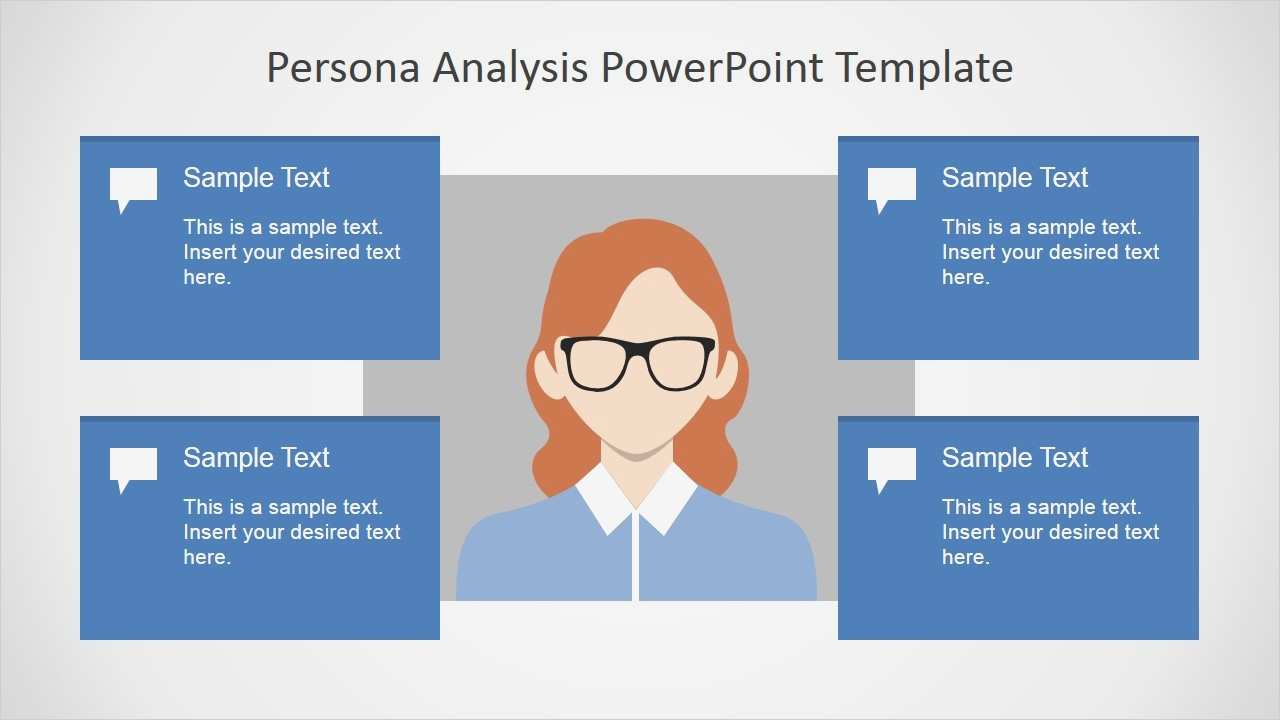 Persona Analysis PowerPoint Template

Sample Text

This is a sample text. Insert your desired text here.

Sample Text

This is a sample text. Insert your desired text here.

Sample Text

This is a sample text. Insert your desired text here.

Sample Text

This is a sample text. Insert your desired text here.